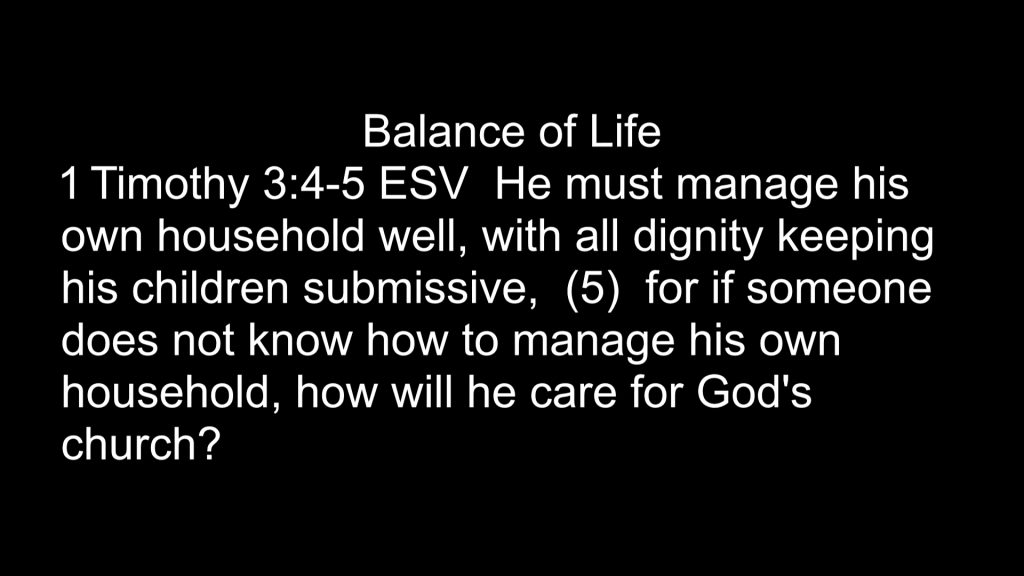 Balance of Life
1 Timothy 3:4-5 ESV He must manage his own household well, with all dignity keeping his children submissive, (5) for if someone does not know how to manage his own household, how will he care for God's church?